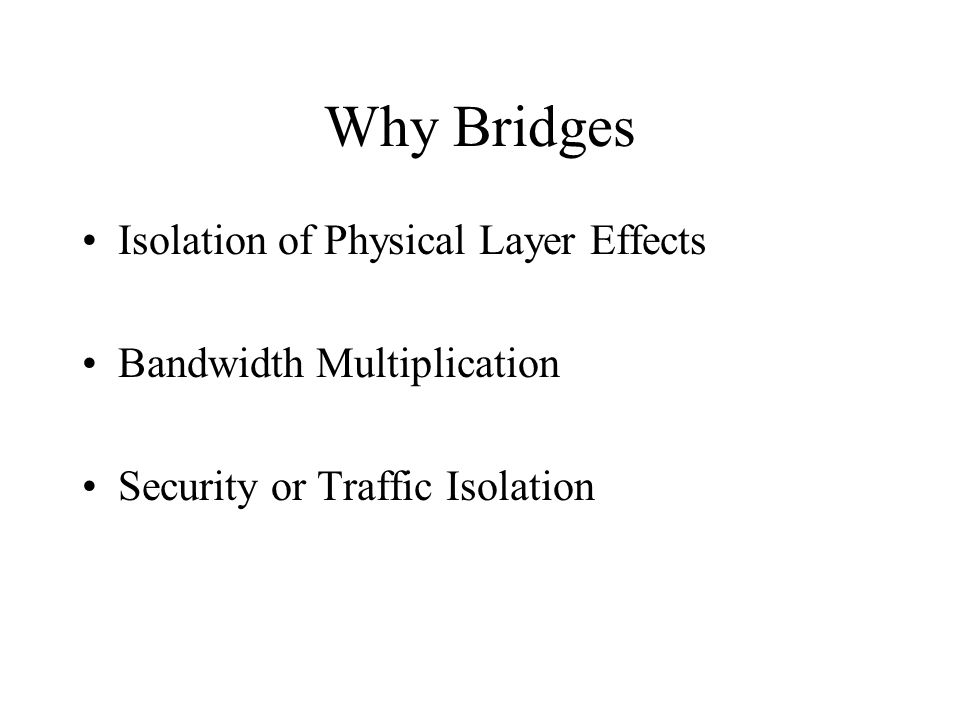 Why Bridges

• Isolation of Physical Layer Effects

• Bandwidth Multiplication

• Security or Traffic Isolation